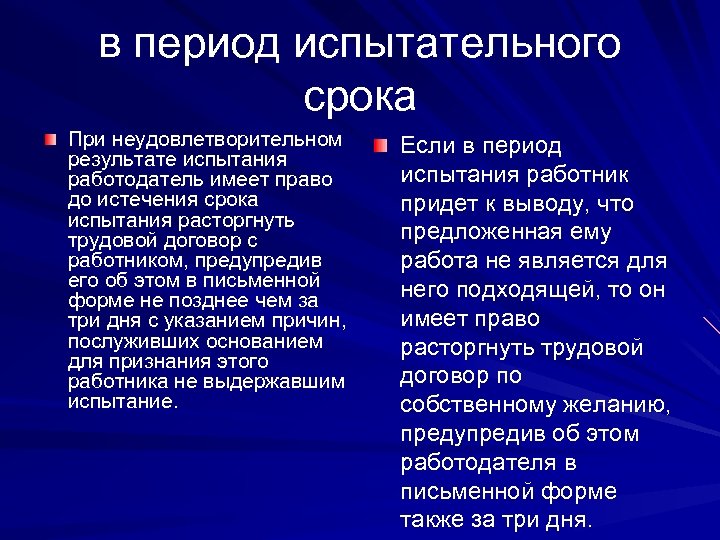 в период испытательного срока

При неудовлетворительном результате испытания работодатель имеет право до истечения срока испытания расторгнуть трудовой договор с работником, предупредив его об этом в письменной форме не позднее чем за три дня с указанием причин, послуживших основанием для признания этого работника не выдержавшим испытание.

Если в период испытания работник придет к выводу, что предложенная ему работа не является для него подходящей, то он имеет право расторгнуть трудовой договор по собственному желанию, предупредив об этом работодателя в письменной форме также за три дня.